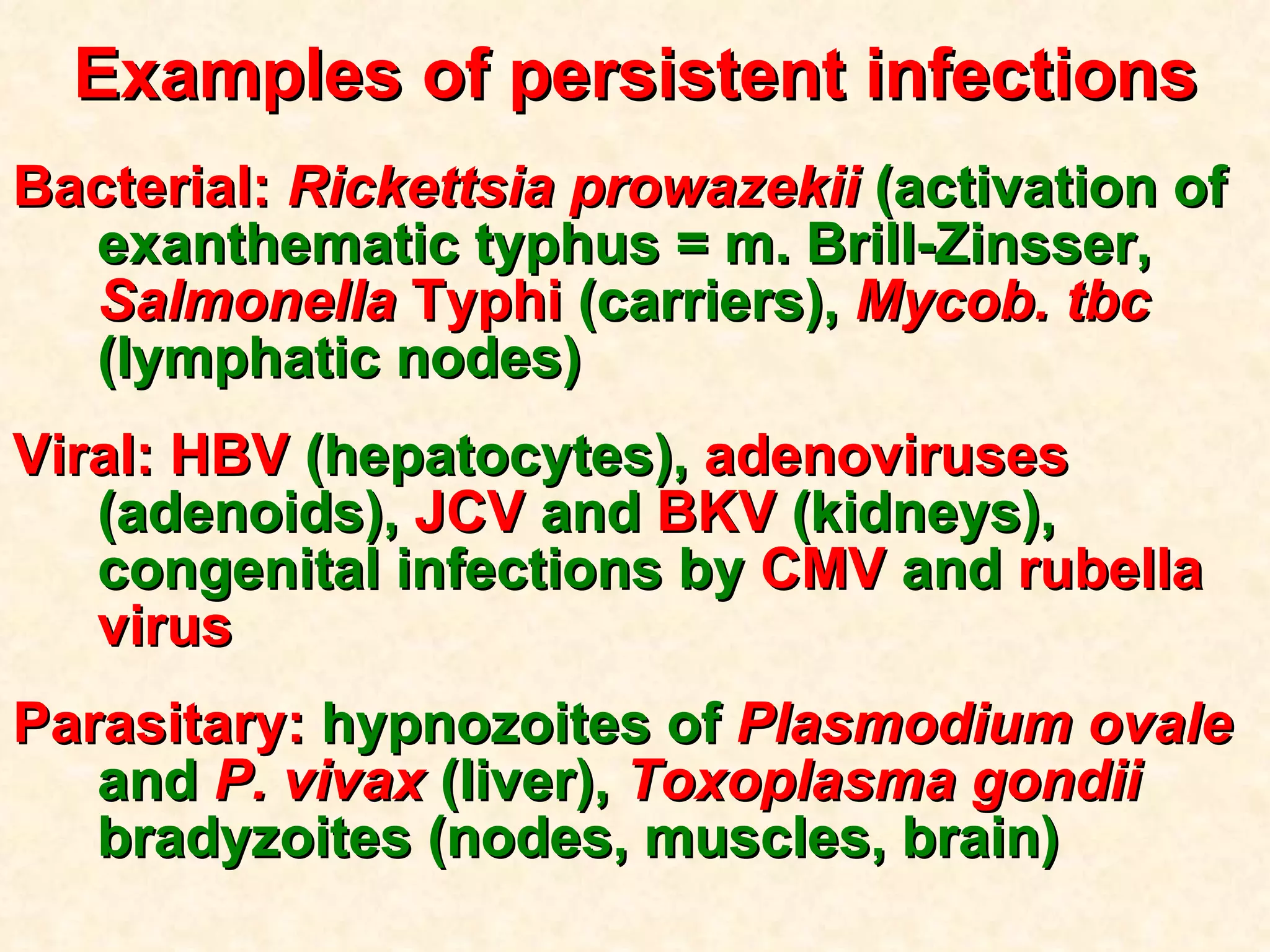 Examples of persistent infections

Bacterial: Rickettsia prowazekii (activation of exanthematic typhus = m. Brill-Zinsser, Salmonella Typhi (carriers), Mycob. tbc (lymphatic nodes)

Viral: HBV (hepatocytes), adenoviruses (adenoids), JCV and BKV (kidneys), congenital infections by CMV and rubella virus

Parasitary: hypnozoites of Plasmodium ovale and P. vivax (liver), Toxoplasma gondii bradyzoites (nodes, muscles, brain)